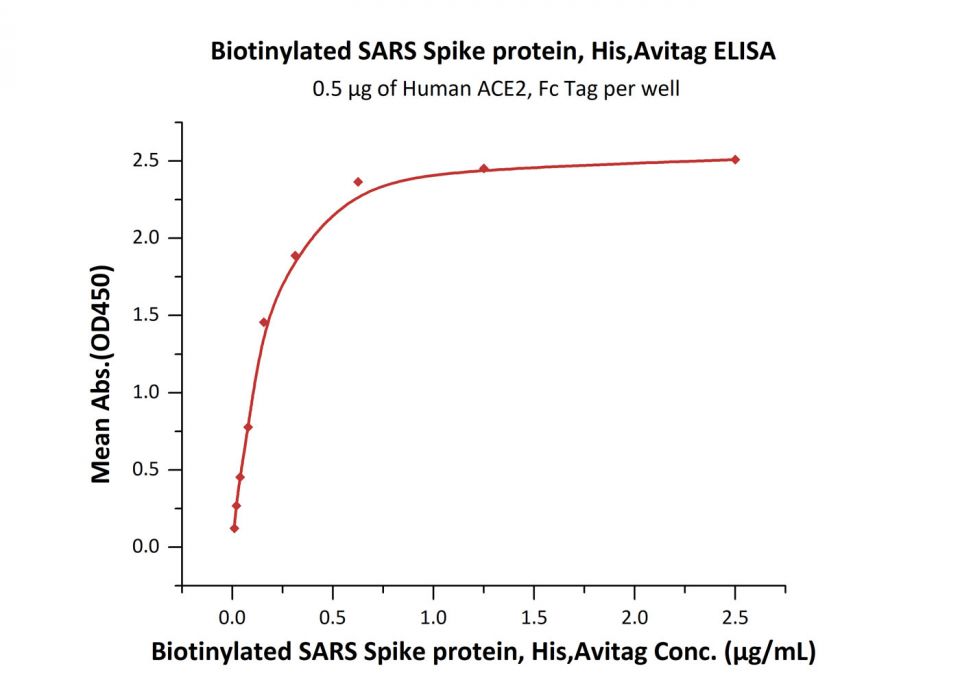 Biotinylated SARS Spike protein, His,Avitag ELISA
0.5 μg of Human ACE2, Fc Tag per well

Mean Abs.(OD450)

2.5
2.0
1.5
1.0
0.5
0.0

0.0 0.5 1.0 1.5 2.0 2.5

Biotinylated SARS Spike protein, His,Avitag Conc. (μg/mL)